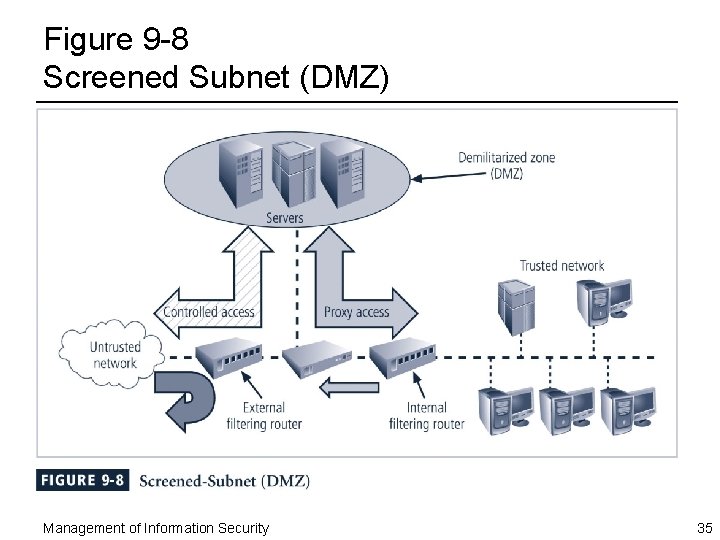 Figure 9-8
Screened Subnet (DMZ)

Demilitarized zone (DMZ)

Servers

Trusted network

Controlled access

Proxy access

Untrusted network

External filtering router

Internal filtering router

FIGURE 9-8 Screened-Subnet (DMZ)

Management of Information Security

35